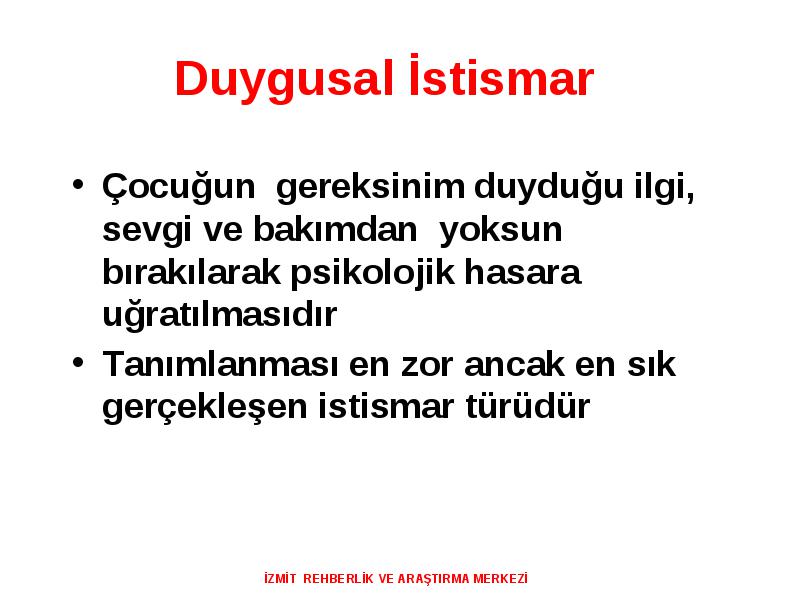 Duygusal İstismar

• Çocuğun gereksinim duyduğu ilgi, sevgi ve bakımdan yoksun bırakılarak psikolojik hasara uğratılmasıdır

• Tanımlanması en zor ancak en sık gerçekleşen istismar türüdür

İZMİT REHBERLİK VE ARAŞTIRMA MERKEZİ